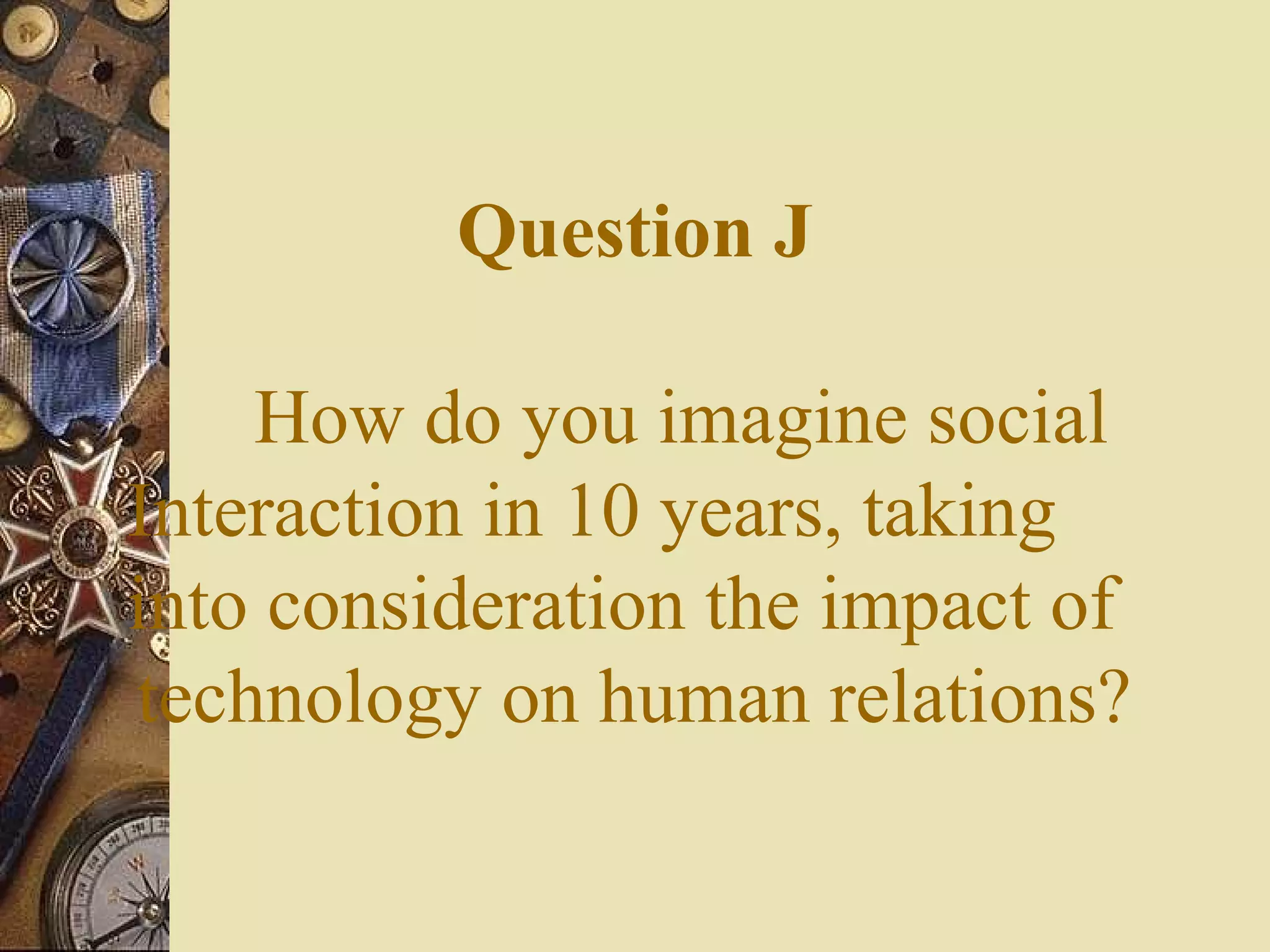 Question J

How do you imagine social Interaction in 10 years, taking into consideration the impact of technology on human relations?